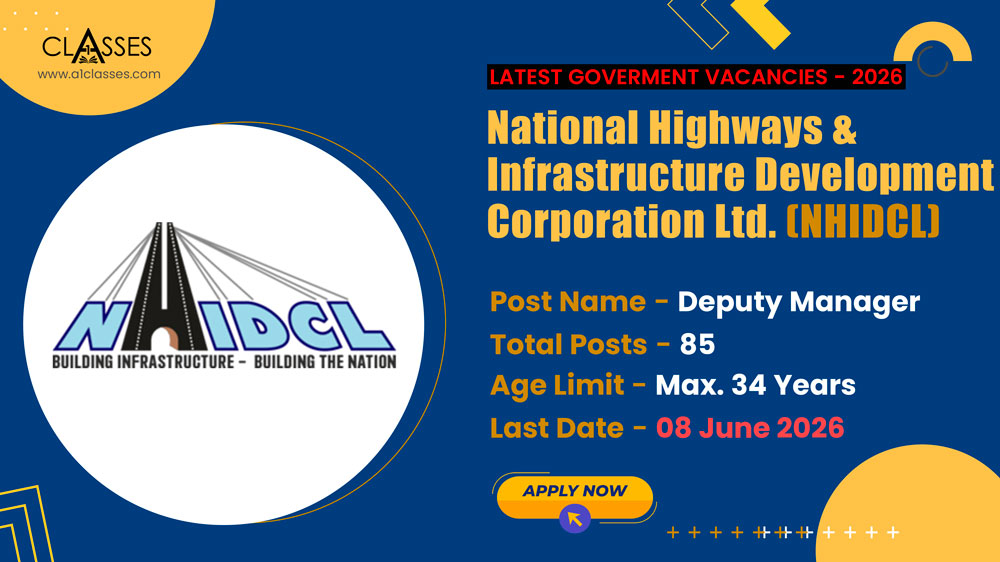 CLASSES
www.a1classes.com

LATEST GOVERMENT VACANCIES - 2026

National Highways & Infrastructure Development Corporation Ltd. (NHIDCL)

NHIDCL
BUILDING INFRASTRUCTURE - BUILDING THE NATION

Post Name - Deputy Manager
Total Posts - 85
Age Limit - Max. 34 Years
Last Date - 08 June 2026

APPLY NOW